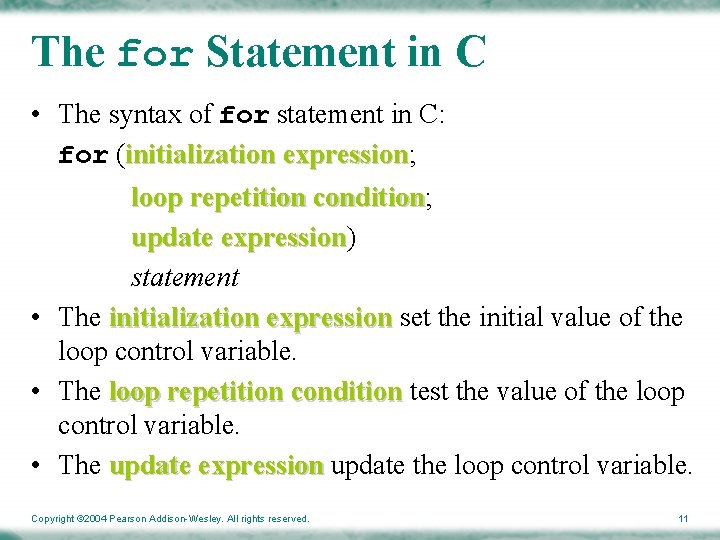 The for Statement in C

• The syntax of for statement in C:

for (initialization expression;
loop repetition condition;
update expression)
statement

• The initialization expression set the initial value of the loop control variable.

• The loop repetition condition test the value of the loop control variable.

• The update expression update the loop control variable.

Copyright ©2004 Pearson Addison-Wesley. All rights reserved.

11